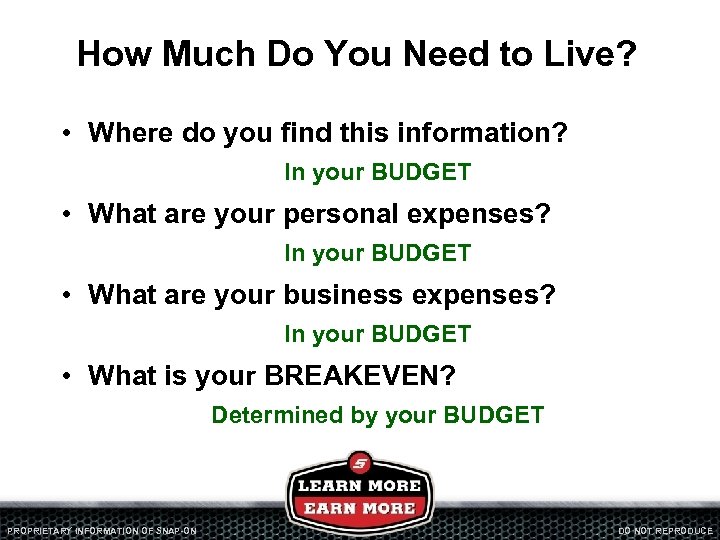 How Much Do You Need to Live?

• Where do you find this information?

In your BUDGET

• What are your personal expenses?

In your BUDGET

• What are your business expenses?

In your BUDGET

• What is your BREAKEVEN?

Determined by your BUDGET

LEARN MORE
EARN MORE

PROPRIETARY INFORMATION OF SNAP-ON

DO NOT REPRODUCE